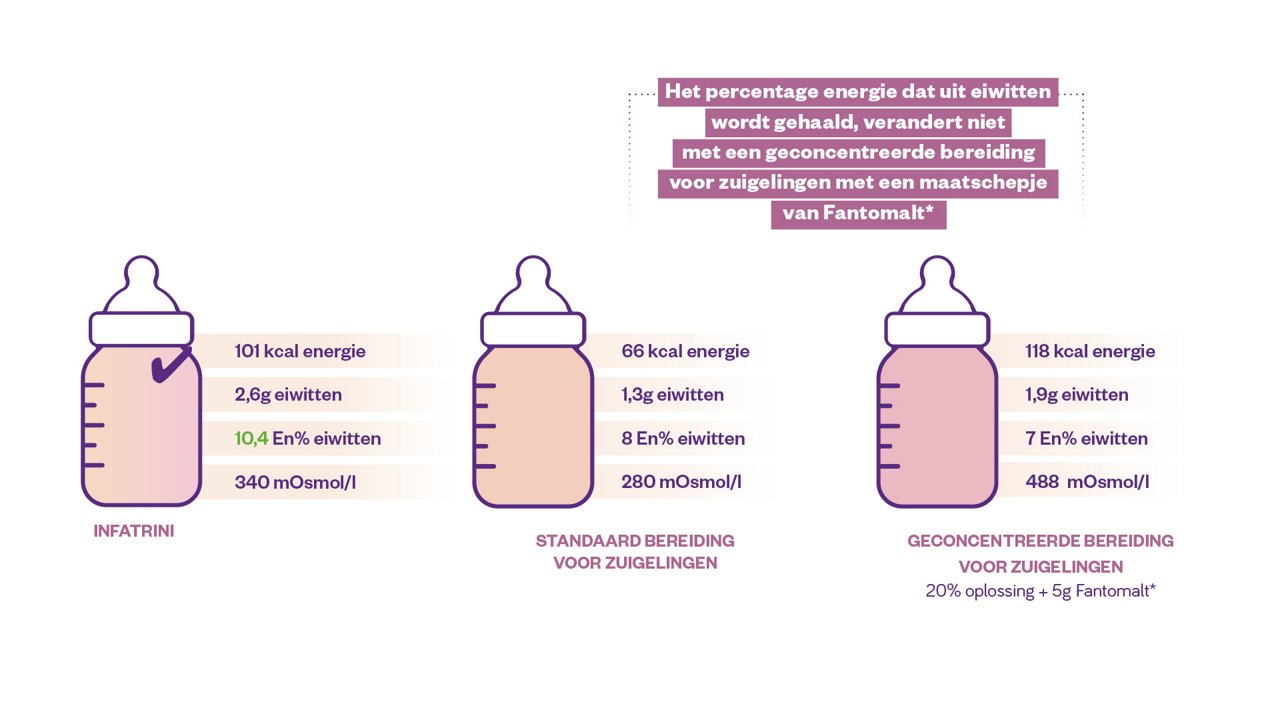 Het percentage energie dat uit eiwitten wordt gehaald, verandert niet met een geconcentreerde bereiding voor zuigelingen met een maatschepje van Fantomalt*

101 kcal energie
2,6g eiwitten
10,4 En% eiwitten
340 mOsmol/l

INFATRINI

66 kcal energie
1,3g eiwitten
8 En% eiwitten
280 mOsmol/l

STANDAARD BEREIDING VOOR ZUIGELINGEN

118 kcal energie
1,9g eiwitten
7 En% eiwitten
488 mOsmol/l

GECONCENTREERDE BEREIDING VOOR ZUIGELINGEN
20% oplossing + 5g Fantomalt*